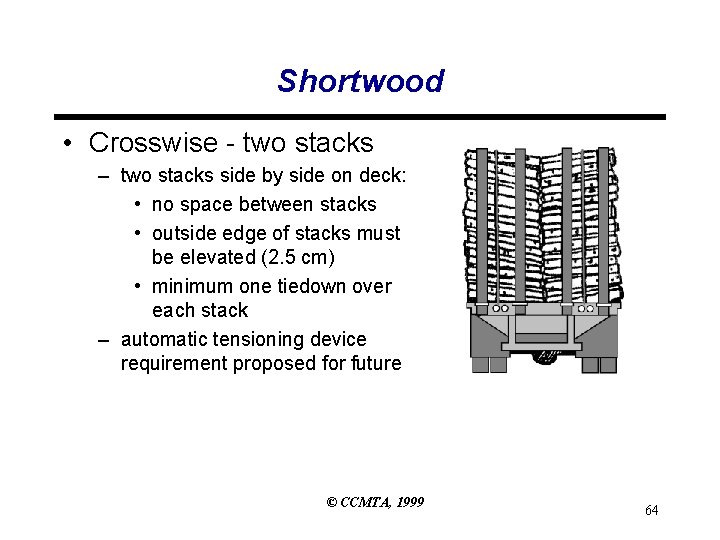 Shortwood

• Crosswise - two stacks
– two stacks side by side on deck:
• no space between stacks
• outside edge of stacks must be elevated (2.5 cm)
• minimum one tiedown over each stack
– automatic tensioning device requirement proposed for future

© CCMTA, 1999

64